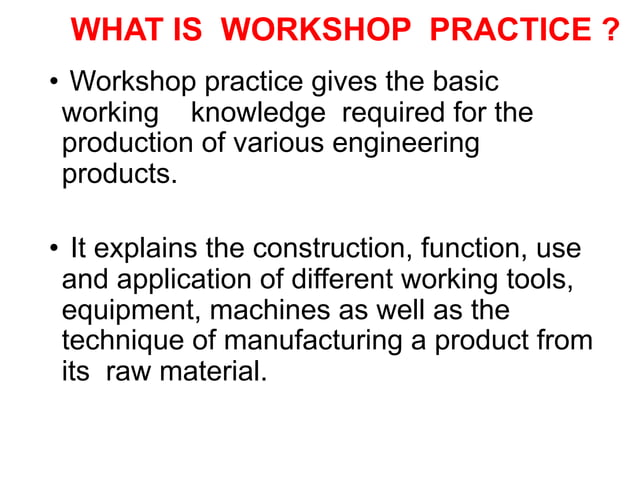 WHAT IS WORKSHOP PRACTICE ?

• Workshop practice gives the basic working knowledge required for the production of various engineering products.

• It explains the construction, function, use and application of different working tools, equipment, machines as well as the technique of manufacturing a product from its raw material.